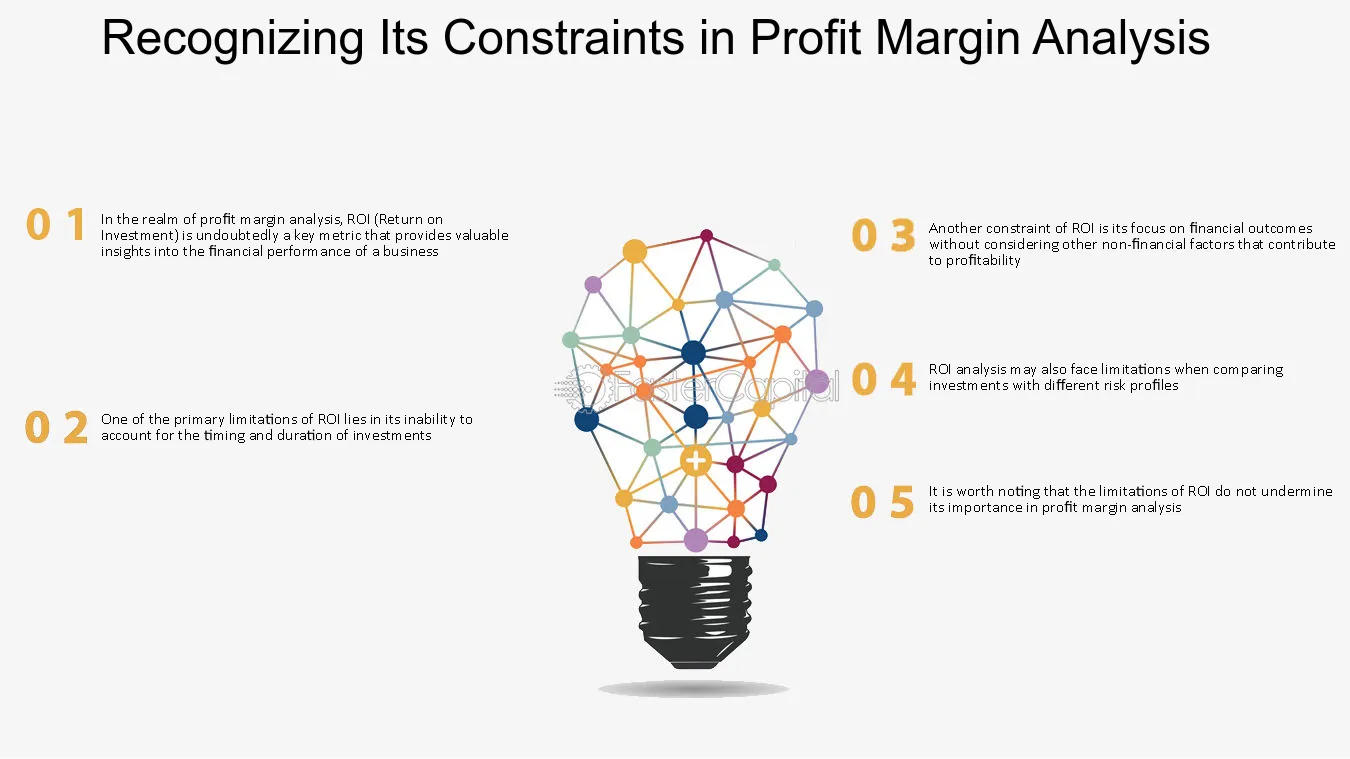 Recognizing Its Constraints in Profit Margin Analysis

0 1
In the realm of profit margin analysis, ROI (Return on Investment) is undoubtedly a key metric that provides valuable insights into the financial performance of a business

0 2
One of the primary limitations of ROI lies in its inability to account for the timing and duration of investments

0 3
Another constraint of ROI is its focus on financial outcomes without considering other non-financial factors that contribute to profitability

0 4
ROI analysis may also face limitations when comparing investments with different risk profiles

0 5
It is worth noting that the limitations of ROI do not undermine its importance in profit margin analysis

FasterCapital